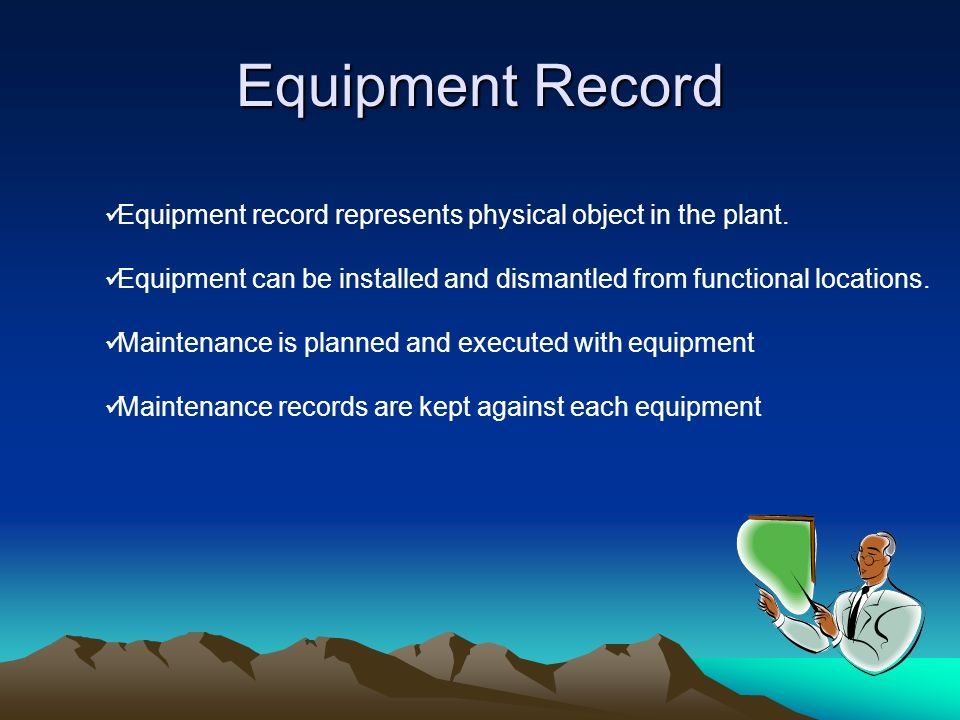 Equipment Record

✓Equipment record represents physical object in the plant.

✓Equipment can be installed and dismantled from functional locations.

✓Maintenance is planned and executed with equipment

✓Maintenance records are kept against each equipment